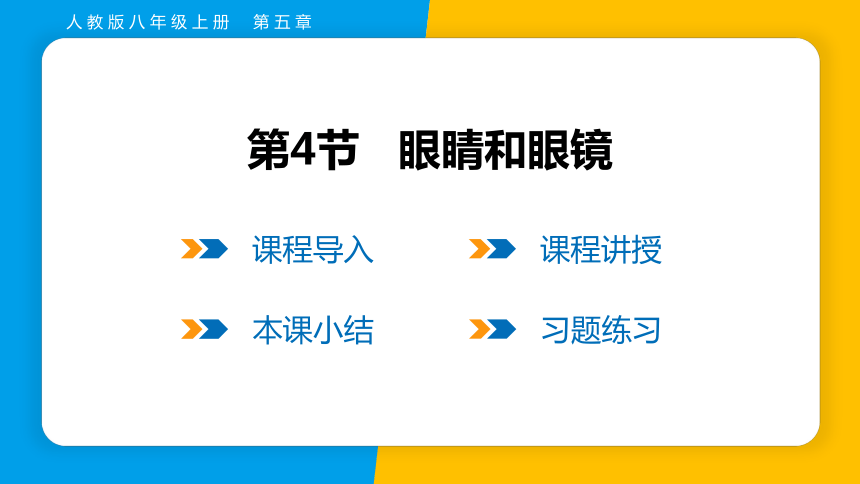 人教版八年级上册 第五章

第4节 眼睛和眼镜

课程导入

课程讲授

本课小结

习题练习